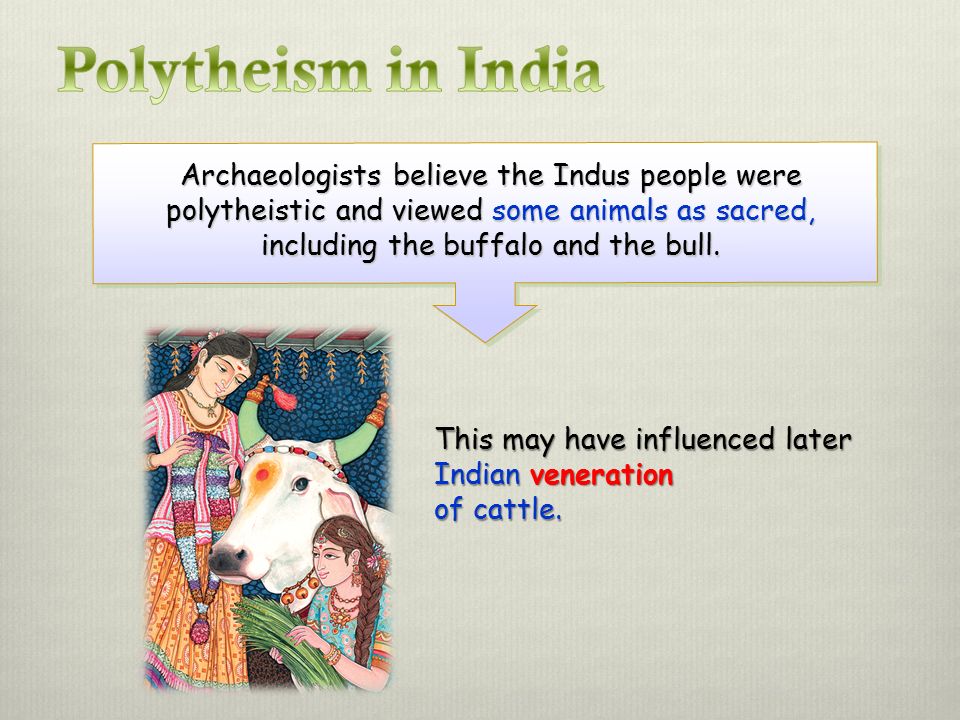 Polytheism in India

Archaeologists believe the Indus people were polytheistic and viewed some animals as sacred, including the buffalo and the bull.

This may have influenced later Indian veneration of cattle.